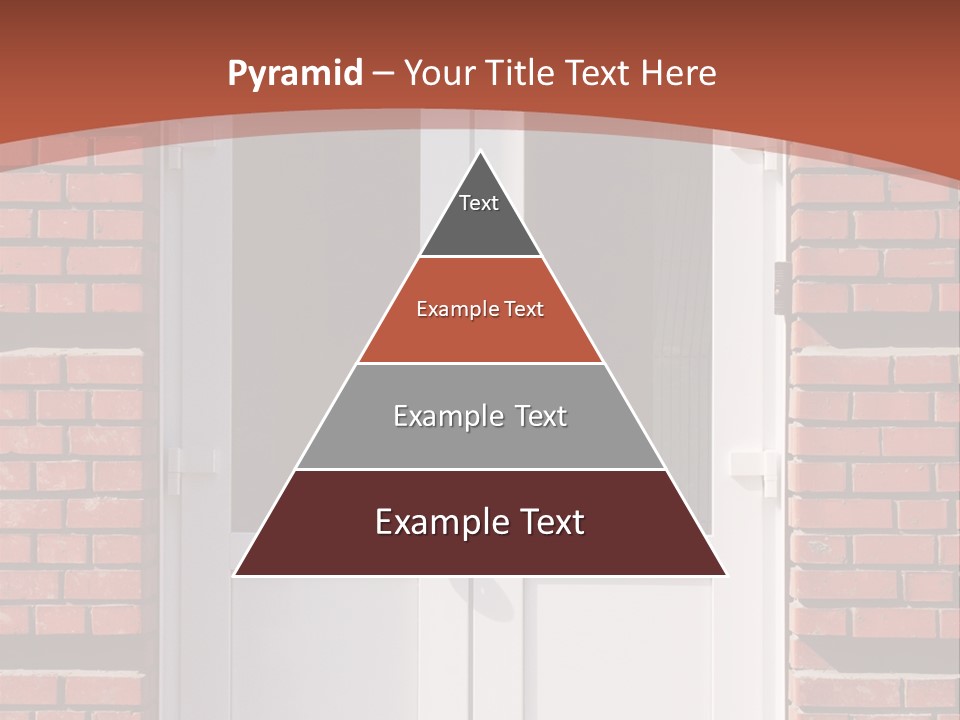 Pyramid – Your Title Text Here

Text

Example Text

Example Text

Example Text